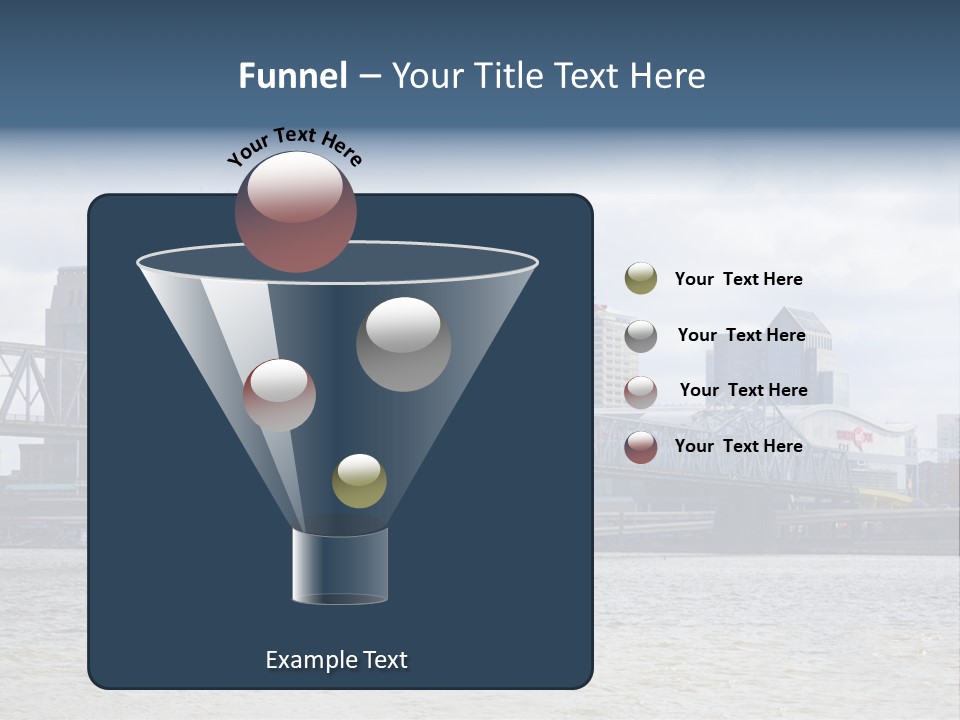 Funnel – Your Title Text Here

Your Text Here

Your  Text Here
Your  Text Here
Your  Text Here
Your  Text Here

Example Text